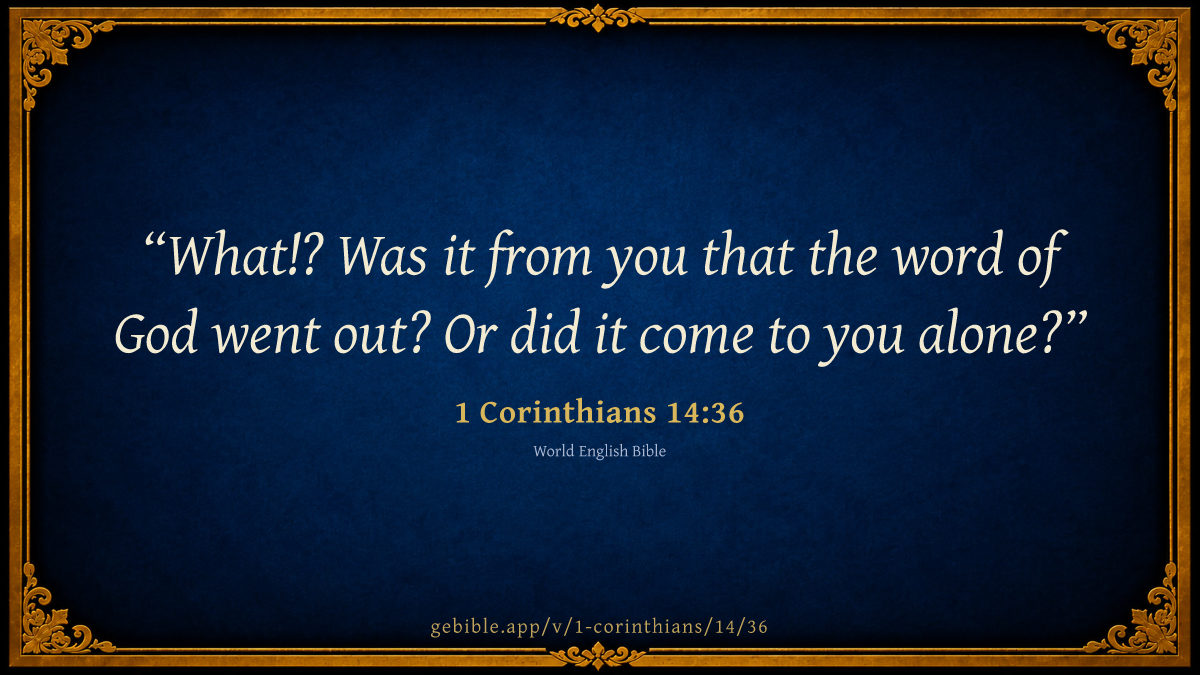 “What!? Was it from you that the word of God went out? Or did it come to you alone?”

1 Corinthians 14:36

World English Bible

gebible.app/v/1-corinthians/14/36